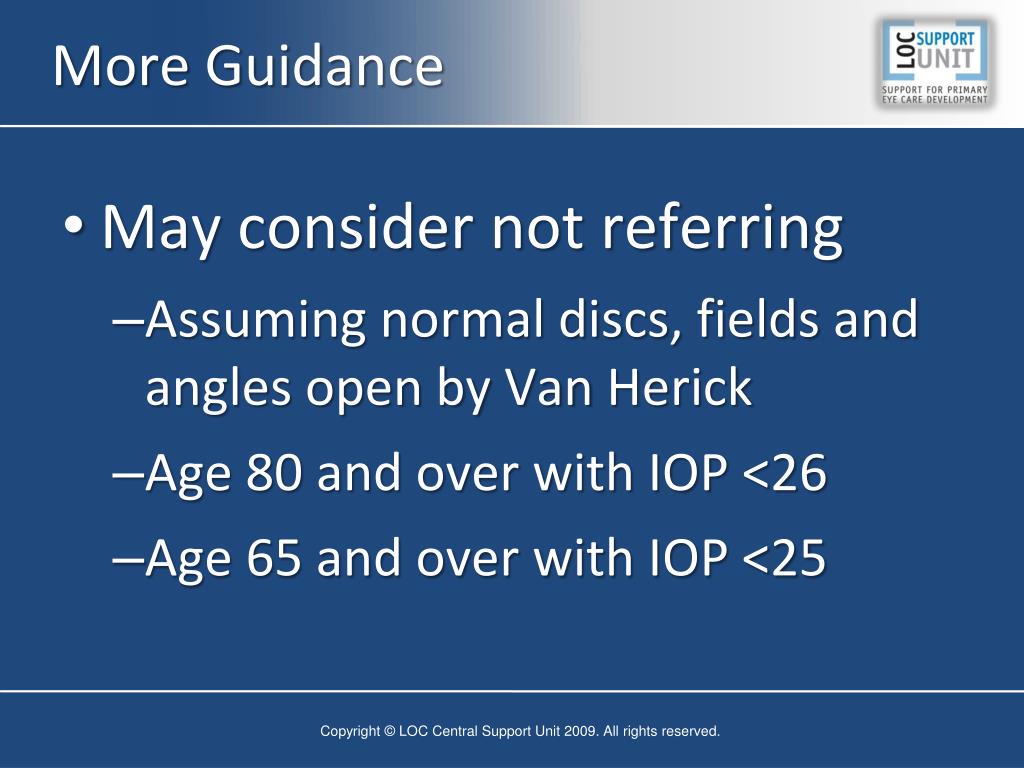 More Guidance

LOC SUPPORT UNIT
SUPPORT FOR PRIMARY EYE CARE DEVELOPMENT

• May consider not referring
–Assuming normal discs, fields and angles open by Van Herick
–Age 80 and over with IOP <26
–Age 65 and over with IOP <25

Copyright © LOC Central Support Unit 2009. All rights reserved.